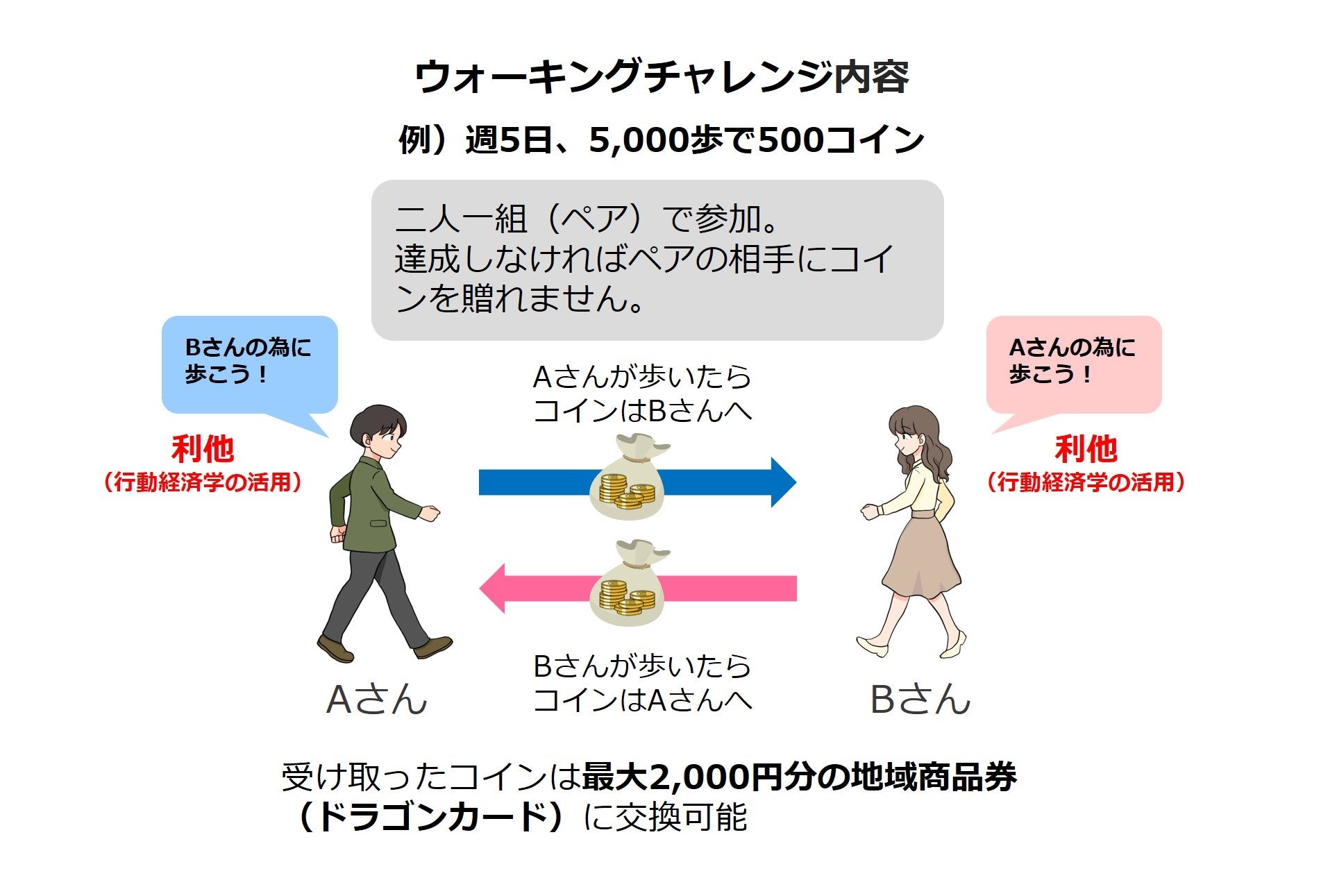 ウォーキングチャレンジ内容

例）週5日、5,000歩で500コイン

二人一組（ペア）で参加。
達成しなければペアの相手にコインを贈れません。

Bさんの為に歩こう！

利他
（行動経済学の活用）

Aさんが歩いたら
コインはBさんへ

Aさんの為に歩こう！

利他
（行動経済学の活用）

Bさんが歩いたら
コインはAさんへ

Aさん

Bさん

受け取ったコインは最大2,000円分の地域商品券（ドラゴンカード）に交換可能